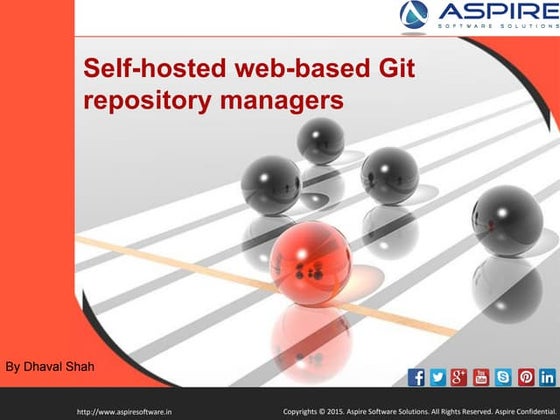 ASPIRE
SOFTWARE SOLUTIONS

Self-hosted web-based Git repository managers

By Dhaval Shah

http://www.aspiresoftware.in

Copyrights © 2015. Aspire Software Solutions. All Rights Reserved. Aspire Confidential.